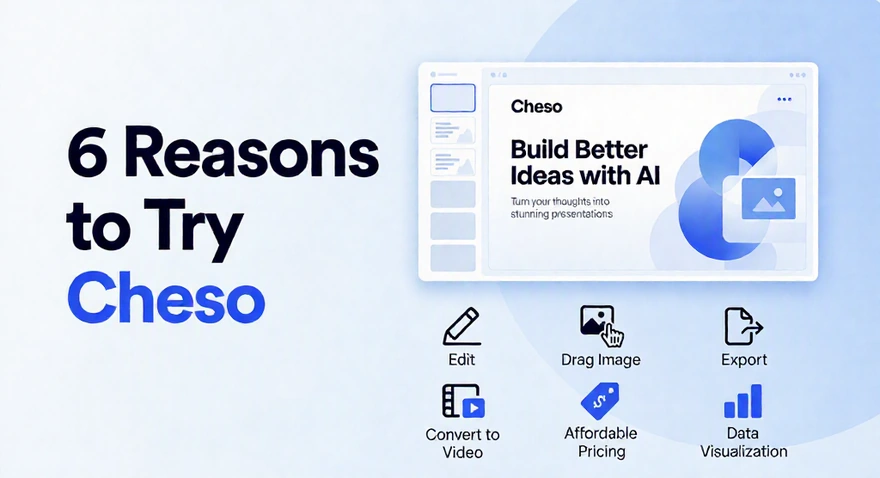 6 Reasons to Try Cheso

Cheso

Build Better Ideas with AI

Turn your thoughts into stunning presentations

Edit

Drag Image

Export

Convert to Video

Affordable Pricing

Data Visualization